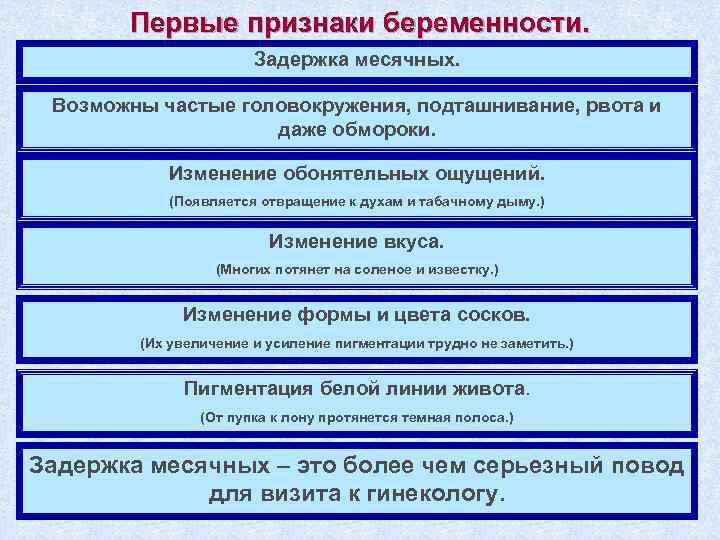 Первые признаки беременности.

Задержка месячных.

Возможны частые головокружения, подташнивание, рвота и даже обмороки.

Изменение обонятельных ощущений.

(Появляется отвращение к духам и табачному дыму.)

Изменение вкуса.

(Многих потянет на соленое и известку.)

Изменение формы и цвета сосков.

(Их увеличение и усиление пигментации трудно не заметить.)

Пигментация белой линии живота.

(От пупка к лону протянется темная полоса.)

Задержка месячных – это более чем серьезный повод для визита к гинекологу.